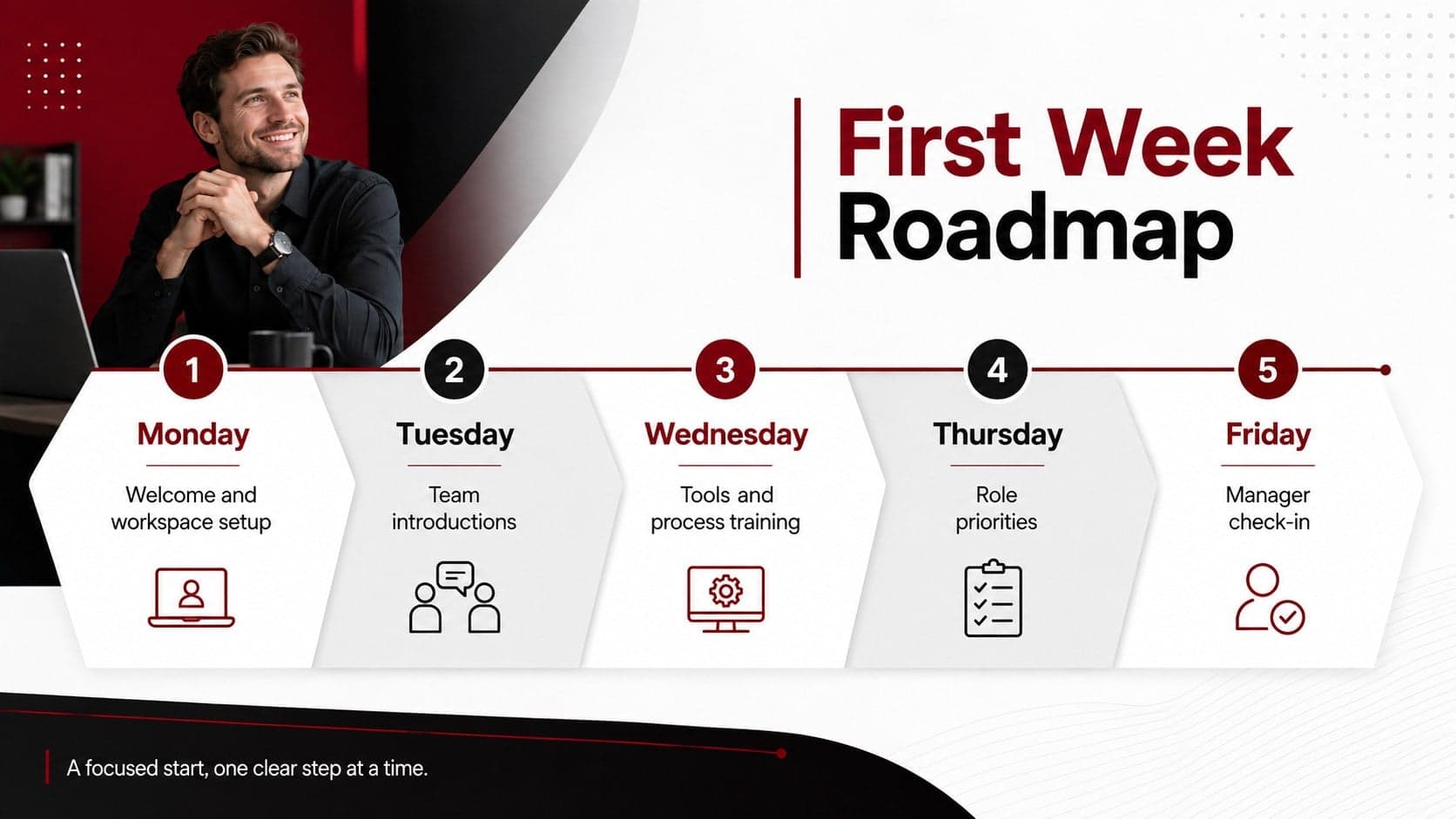 First Week Roadmap

1
Monday
Welcome and workspace setup

2
Tuesday
Team introductions

3
Wednesday
Tools and process training

4
Thursday
Role priorities

5
Friday
Manager check-in

A focused start, one clear step at a time.